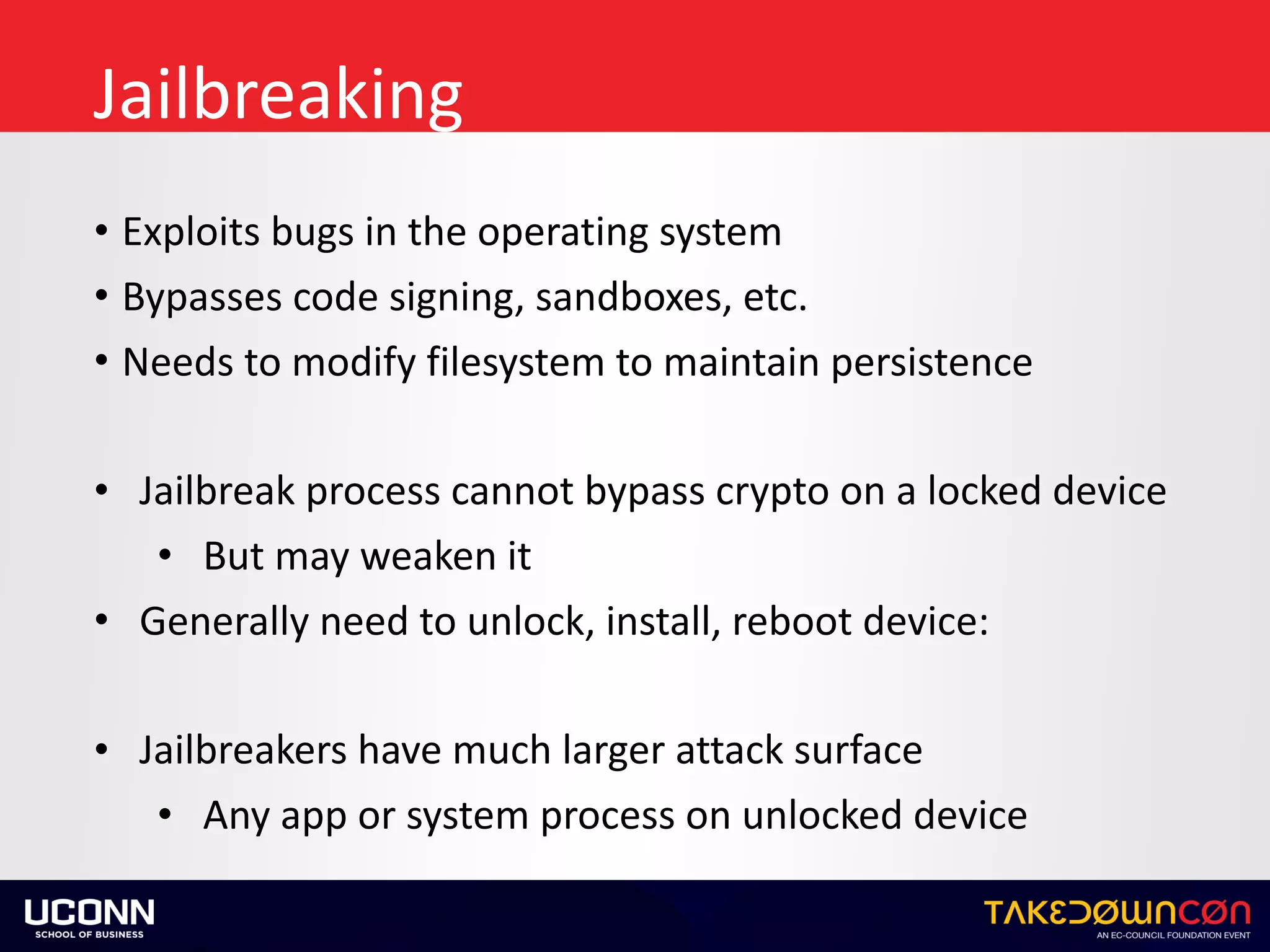 Jailbreaking

• Exploits bugs in the operating system
• Bypasses code signing, sandboxes, etc.
• Needs to modify filesystem to maintain persistence

• Jailbreak process cannot bypass crypto on a locked device
  • But may weaken it
• Generally need to unlock, install, reboot device:

• Jailbreakers have much larger attack surface
  • Any app or system process on unlocked device

UCONN
SCHOOL OF BUSINESS

TAKEDOWNCON
AN EC-COUNCIL FOUNDATION EVENT